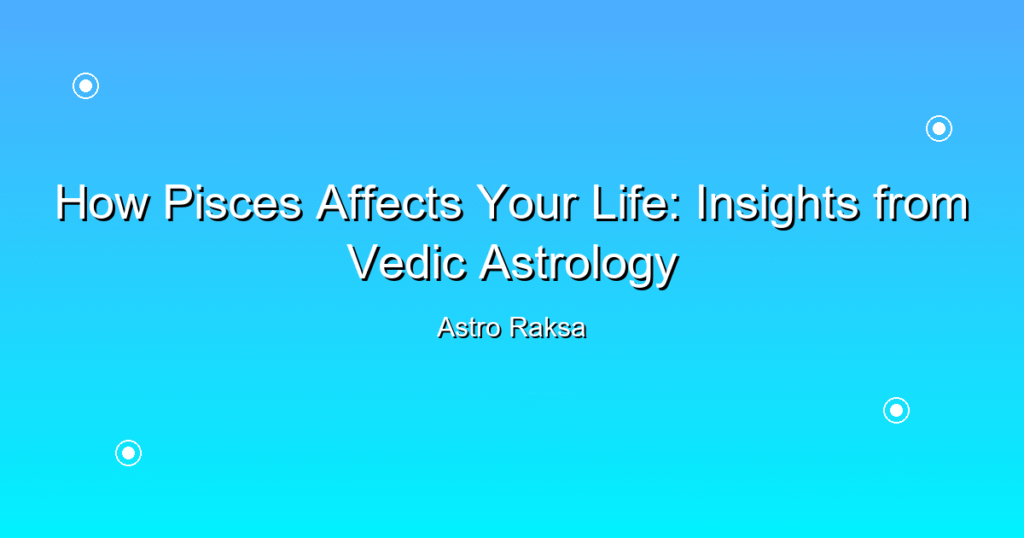 How Pisces Affects Your Life: Insights from Vedic Astrology

Astro Raksa